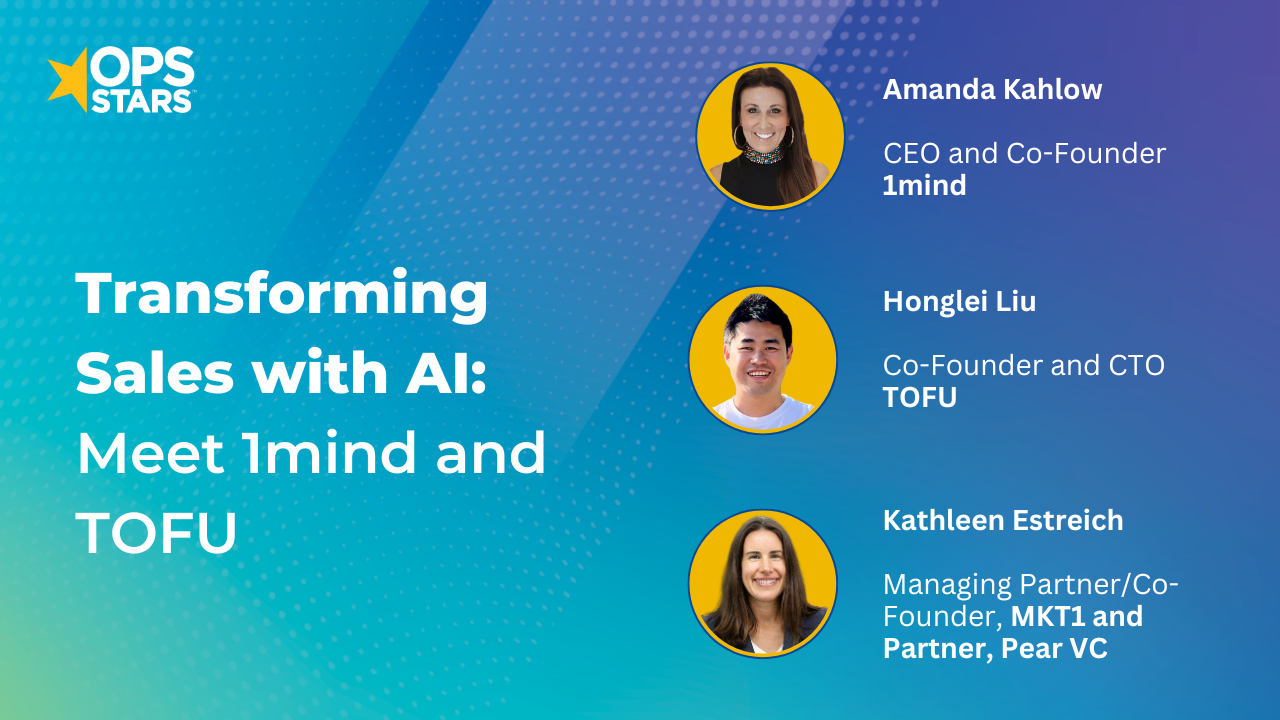 OPS STARS

Transforming Sales with AI: Meet 1mind and TOFU

Amanda Kahlow

CEO and Co-Founder
1mind

Honglei Liu

Co-Founder and CTO
TOFU

Kathleen Estreich

Managing Partner/Co-Founder, MKT1 and Partner, Pear VC